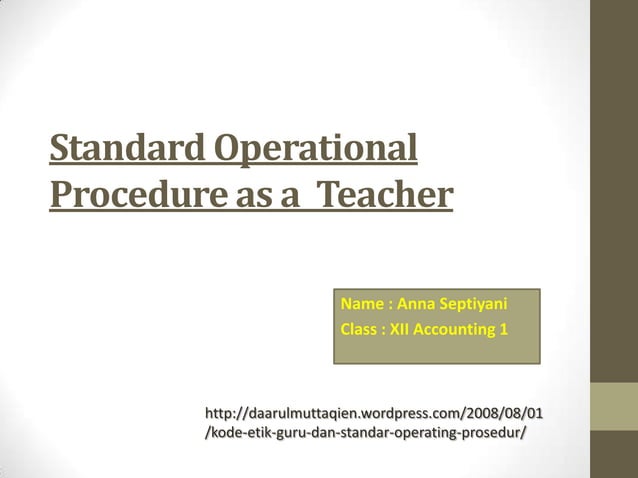 Standard Operational Procedure as a  Teacher

Name : Anna Septiyani
Class : XII Accounting 1

http://daarulmuttaqien.wordpress.com/2008/08/01/kode-etik-guru-dan-standar-operating-prosedur/